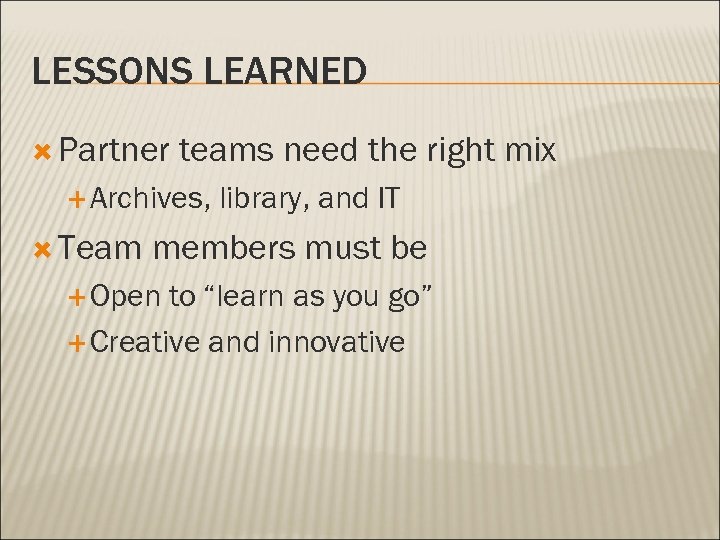 LESSONS LEARNED

Partner teams need the right mix

Archives, library, and IT

Team members must be

Open to “learn as you go”

Creative and innovative